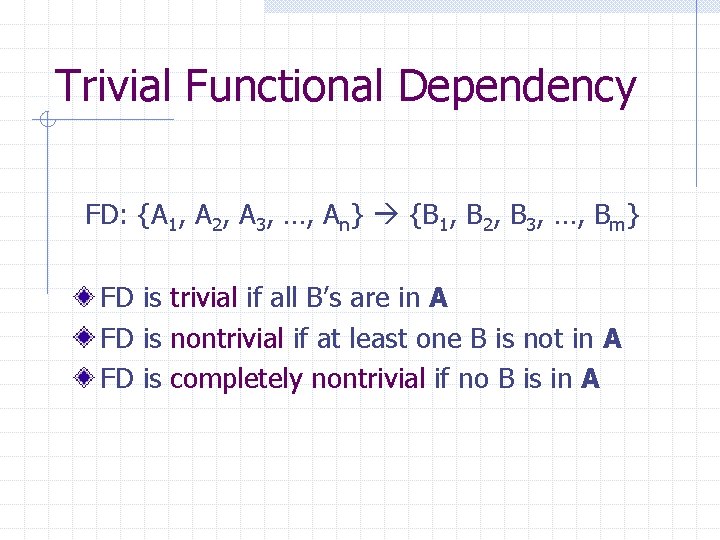 Trivial Functional Dependency

FD: $\{A_1, A_2, A_3, \ldots, A_n\} \rightarrow \{B_1, B_2, B_3, \ldots, B_m\}$

FD is trivial if all B's are in **A**
FD is nontrivial if at least one B is not in **A**
FD is completely nontrivial if no B is in **A**